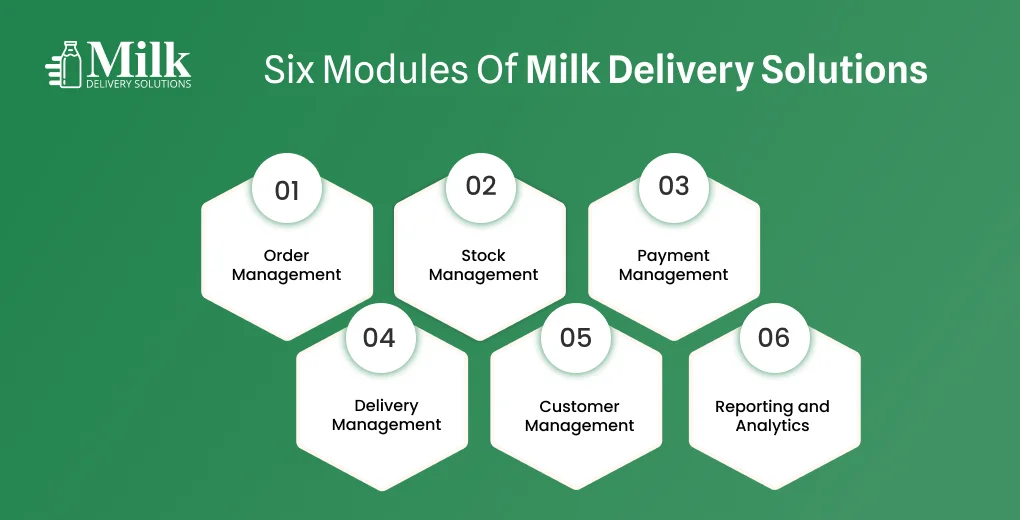 Milk
DELIVERY SOLUTIONS

Six Modules Of Milk Delivery Solutions

01
Order Management

02
Stock Management

03
Payment Management

04
Delivery Management

05
Customer Management

06
Reporting and Analytics